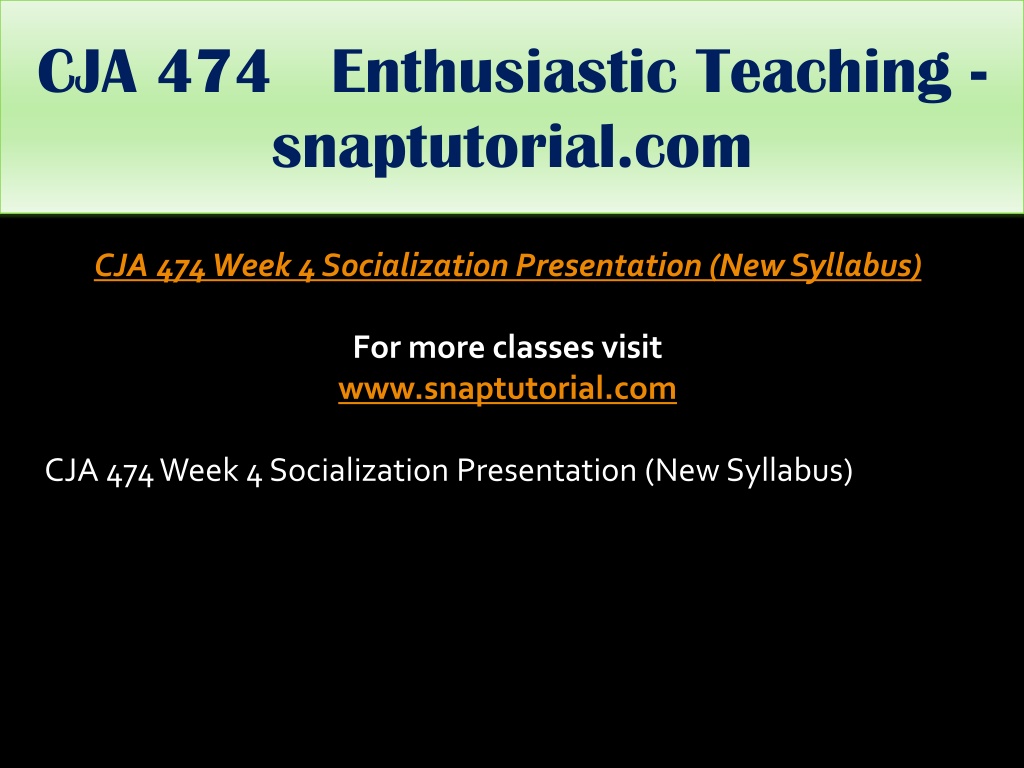 CJA 474 Enthusiastic Teaching - snaptutorial.com

CJA 474 Week 4 Socialization Presentation (New Syllabus)

For more classes visit
www.snaptutorial.com

CJA 474 Week 4 Socialization Presentation (New Syllabus)